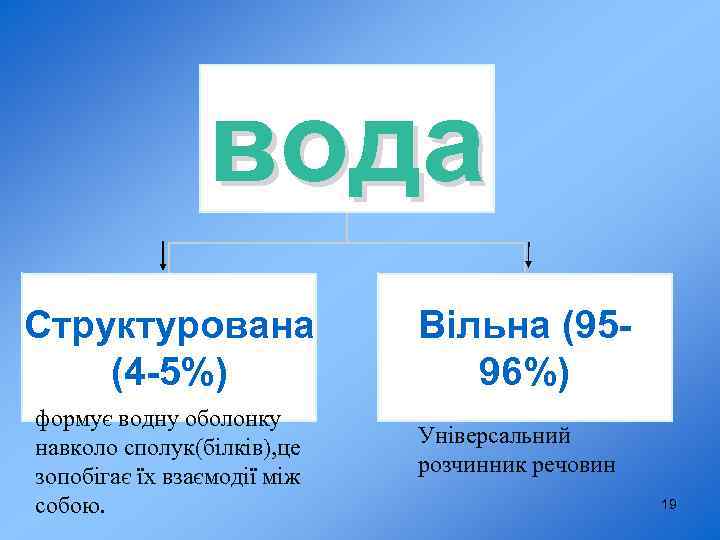 вода

Структурована (4-5%)

формує водну оболонку навколо сполук(білків),це зопобігає їх взаємодії між собою.

Вільна (95-96%)

Універсальний розчинник речовин

19